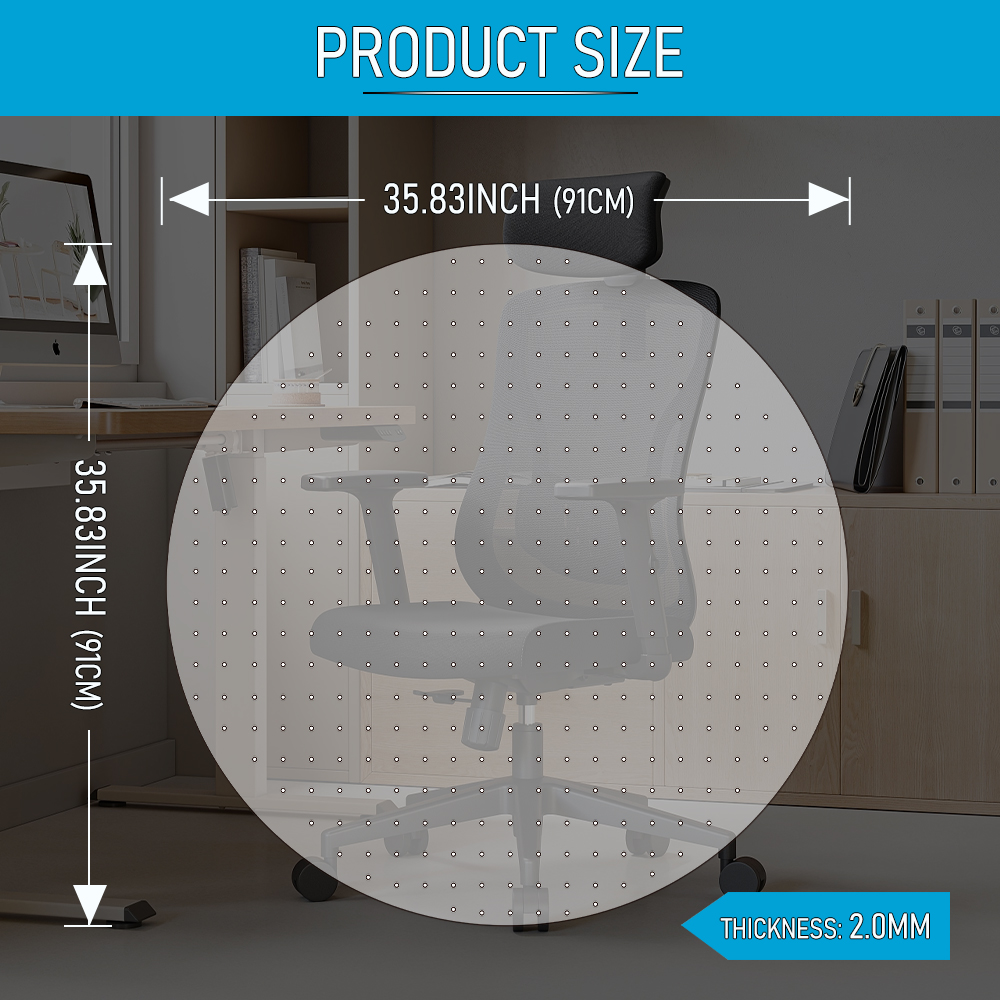 PRODUCT SIZE

35.83INCH (91CM)

35.83INCH (91CM)

THICKNESS: 2.0MM